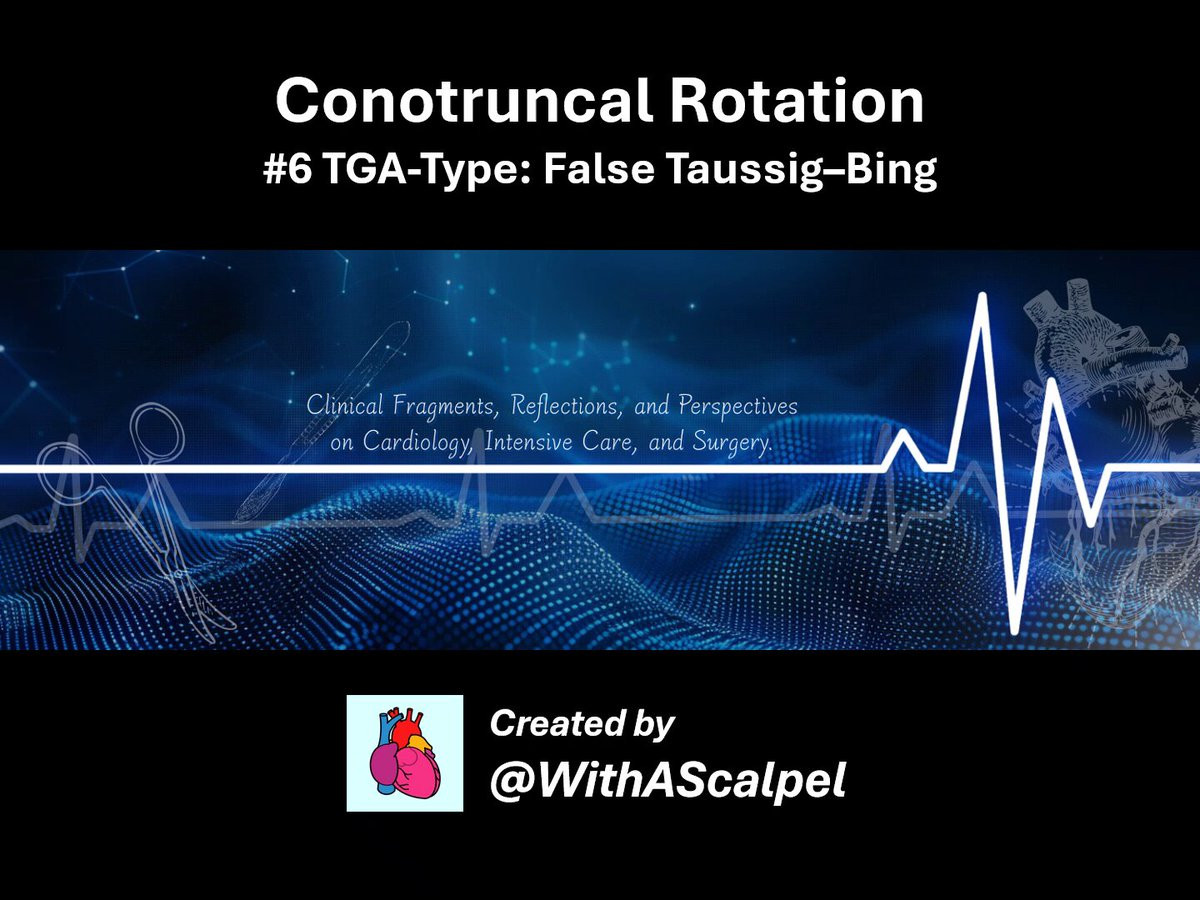 Conotruncal Rotation
#6 TGA-Type: False Taussig–Bing

Clinical Fragments, Reflections, and Perspectives on Cardiology, Intensive Care, and Surgery.

Created by
@WithAScalpel